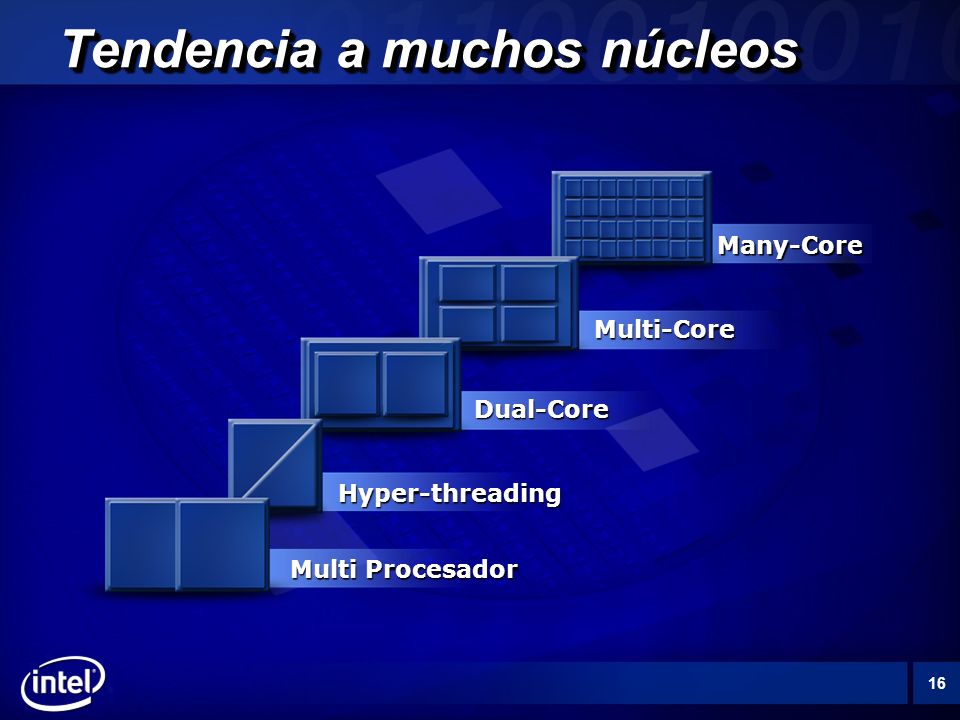 Tendencia a muchos núcleos

Many-Core

Multi-Core

Dual-Core

Hyper-threading

Multi Procesador

intel

16